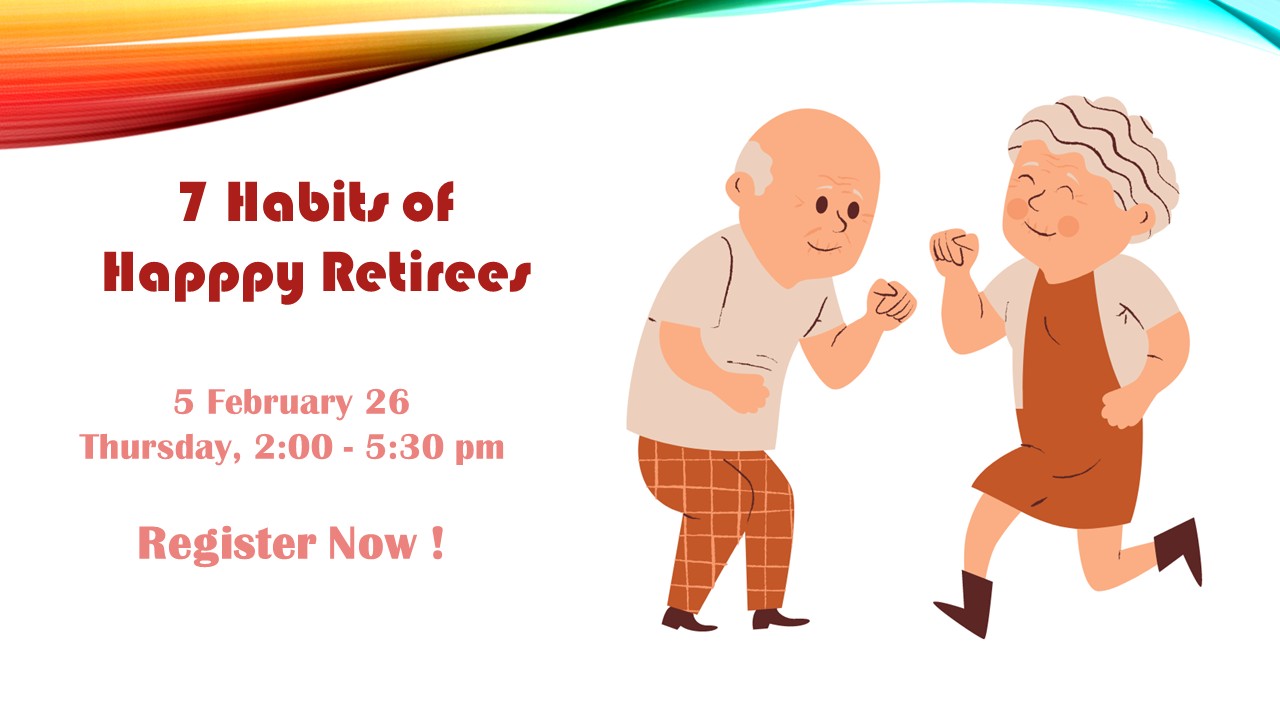 7 Habits of
Happpy Retirees

5 February 26
Thursday, 2:00 - 5:30 pm

Register Now !